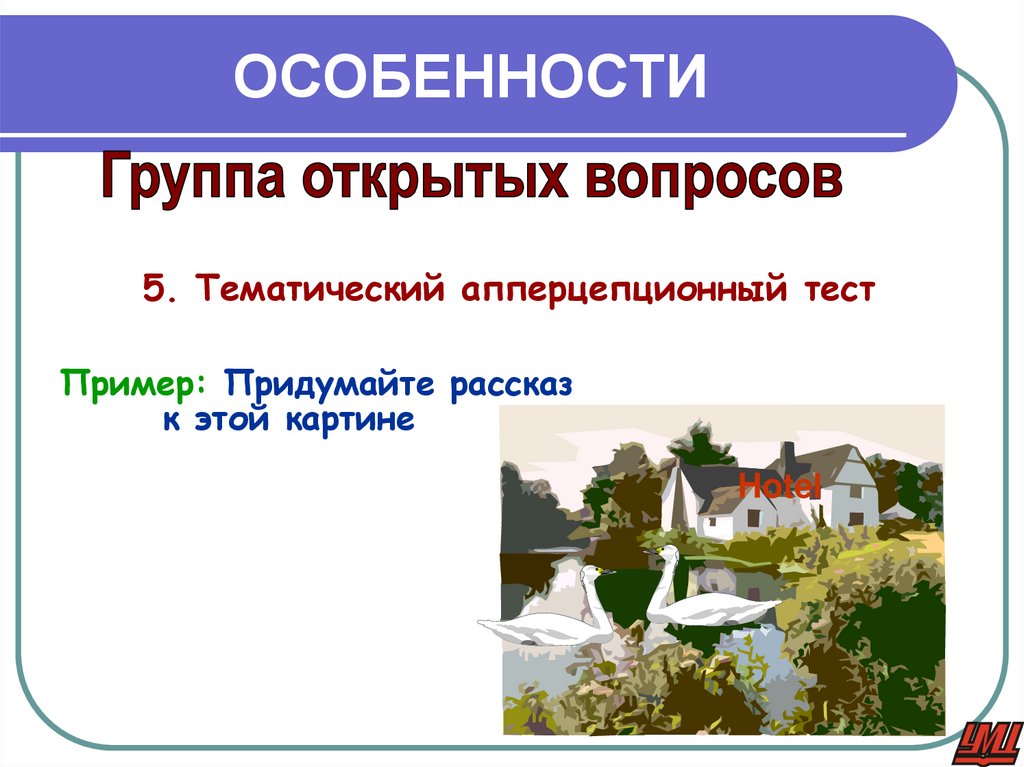 ОСОБЕННОСТИ

Группа открытых вопросов

5. Тематический апперцепционный тест

Пример: Придумайте рассказ к этой картине

Hotel

УЦ